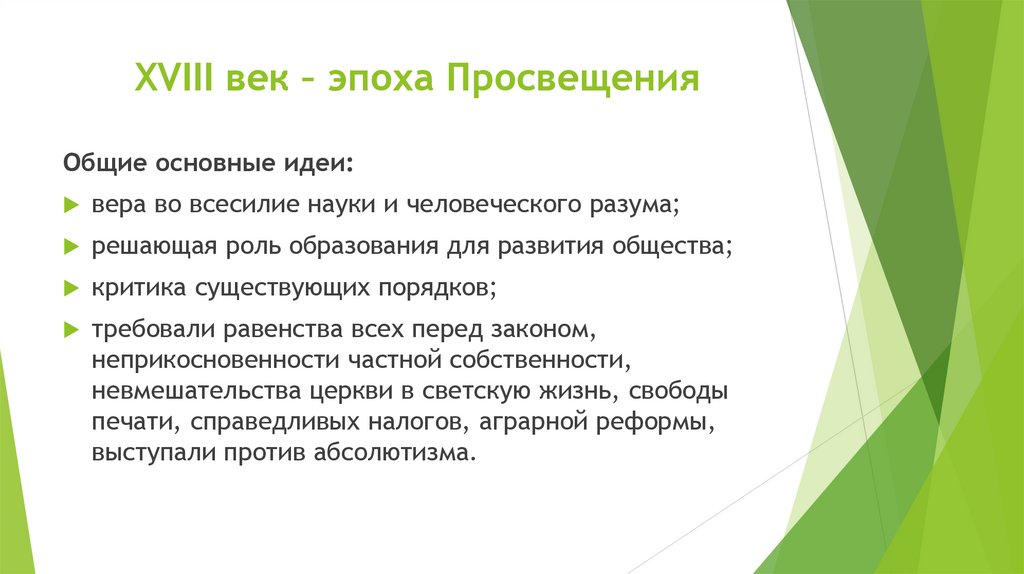 XVIII век – эпоха Просвещения

Общие основные идеи:

вера во всесилие науки и человеческого разума;

решающая роль образования для развития общества;

критика существующих порядков;

требовали равенства всех перед законом, неприкосновенности частной собственности, невмешательства церкви в светскую жизнь, свободы печати, справедливых налогов, аграрной реформы, выступали против абсолютизма.